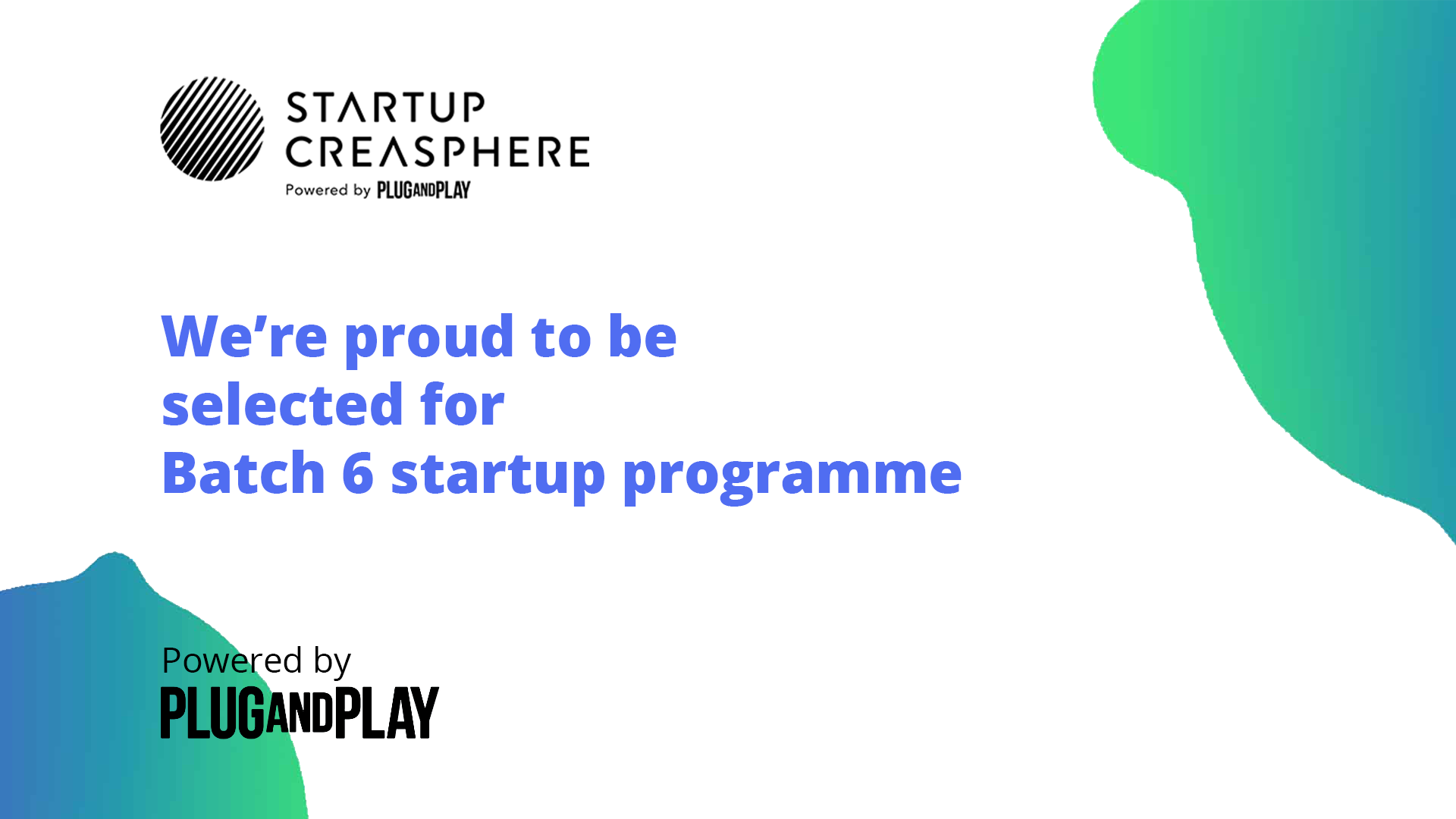 STARTUP CREASPHERE
Powered by PLUGANDPLAY

We're proud to be selected for Batch 6 startup programme

Powered by
PLUGANDPLAY